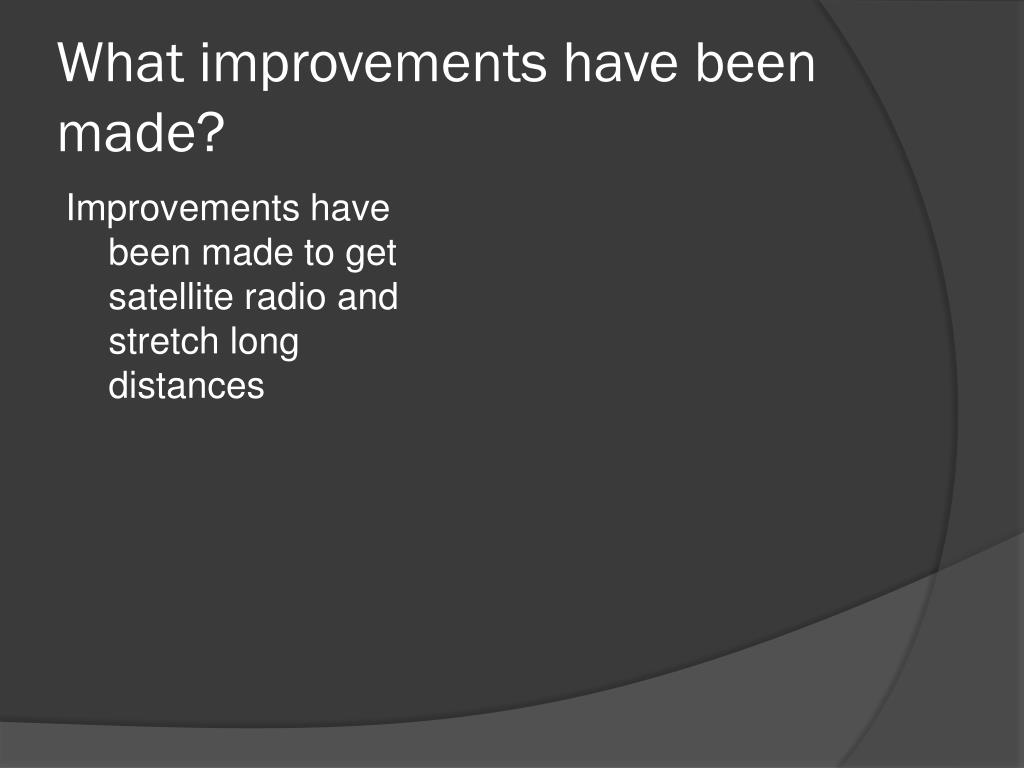 What improvements have been made?

Improvements have been made to get satellite radio and stretch long distances